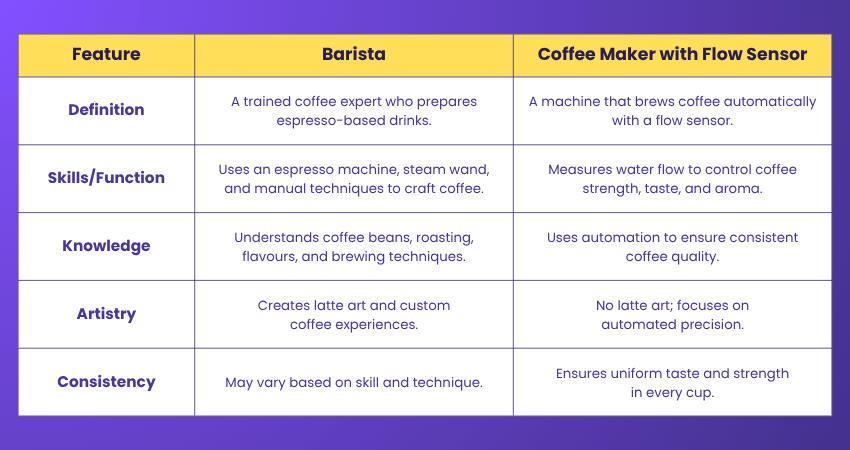 | Feature | Barista | Coffee Maker with Flow Sensor |
|---|---|---|
| Definition | A trained coffee expert who prepares espresso-based drinks. | A machine that brews coffee automatically with a flow sensor. |
| Skills/Function | Uses an espresso machine, steam wand, and manual techniques to craft coffee. | Measures water flow to control coffee strength, taste, and aroma. |
| Knowledge | Understands coffee beans, roasting, flavours, and brewing techniques. | Uses automation to ensure consistent coffee quality. |
| Artistry | Creates latte art and custom coffee experiences. | No latte art; focuses on automated precision. |
| Consistency | May vary based on skill and technique. | Ensures uniform taste and strength in every cup. |